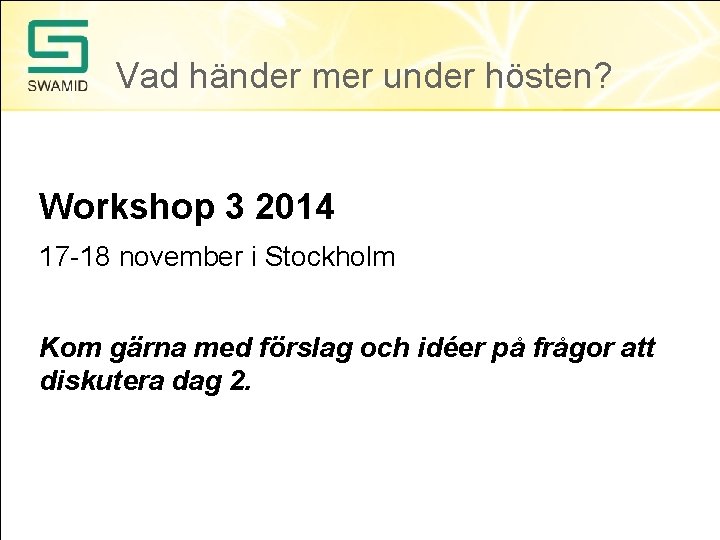 SWAMID

Vad händer mer under hösten?

Workshop 3 2014

17-18 november i Stockholm

Kom gärna med förslag och idéer på frågor att diskutera dag 2.